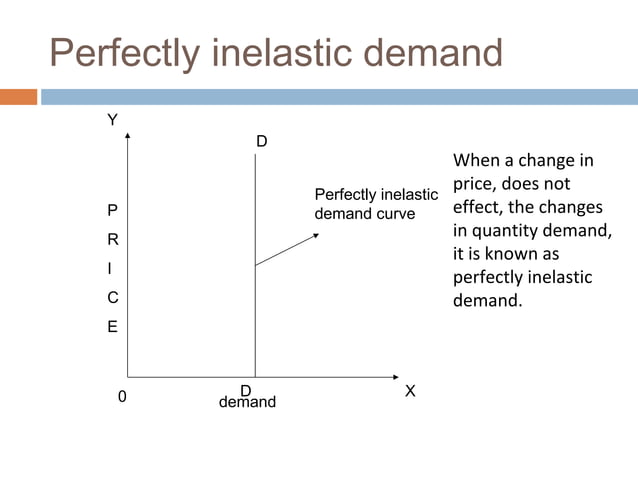 Perfectly inelastic demand

Y

D

P
R
I
C
E

Perfectly inelastic demand curve

0

D
demand

X

When a change in price, does not effect, the changes in quantity demand, it is known as perfectly inelastic demand.